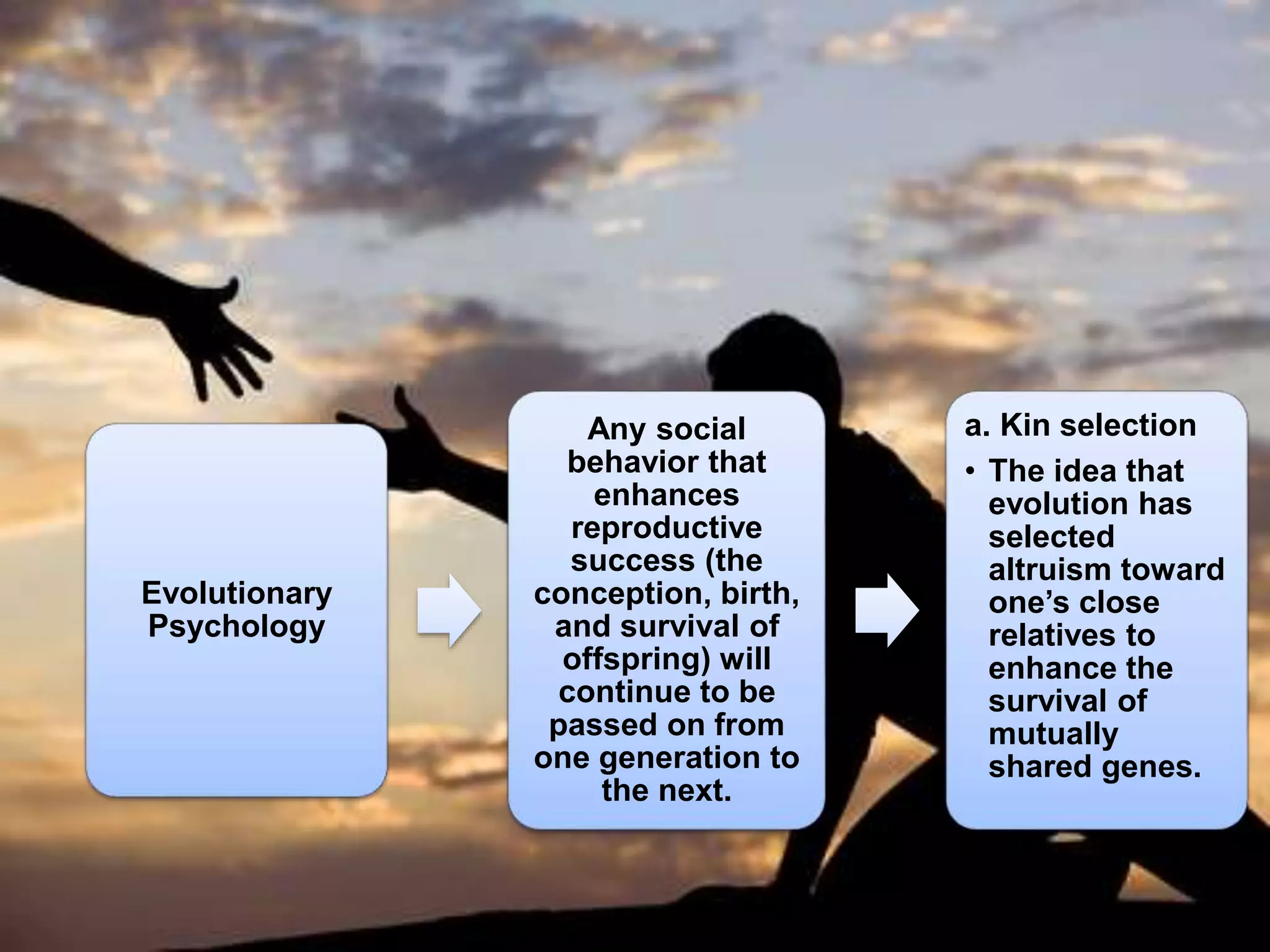 Evolutionary Psychology

Any social behavior that enhances reproductive success (the conception, birth, and survival of offspring) will continue to be passed on from one generation to the next.

a. Kin selection

• The idea that evolution has selected altruism toward one's close relatives to enhance the survival of mutually shared genes.